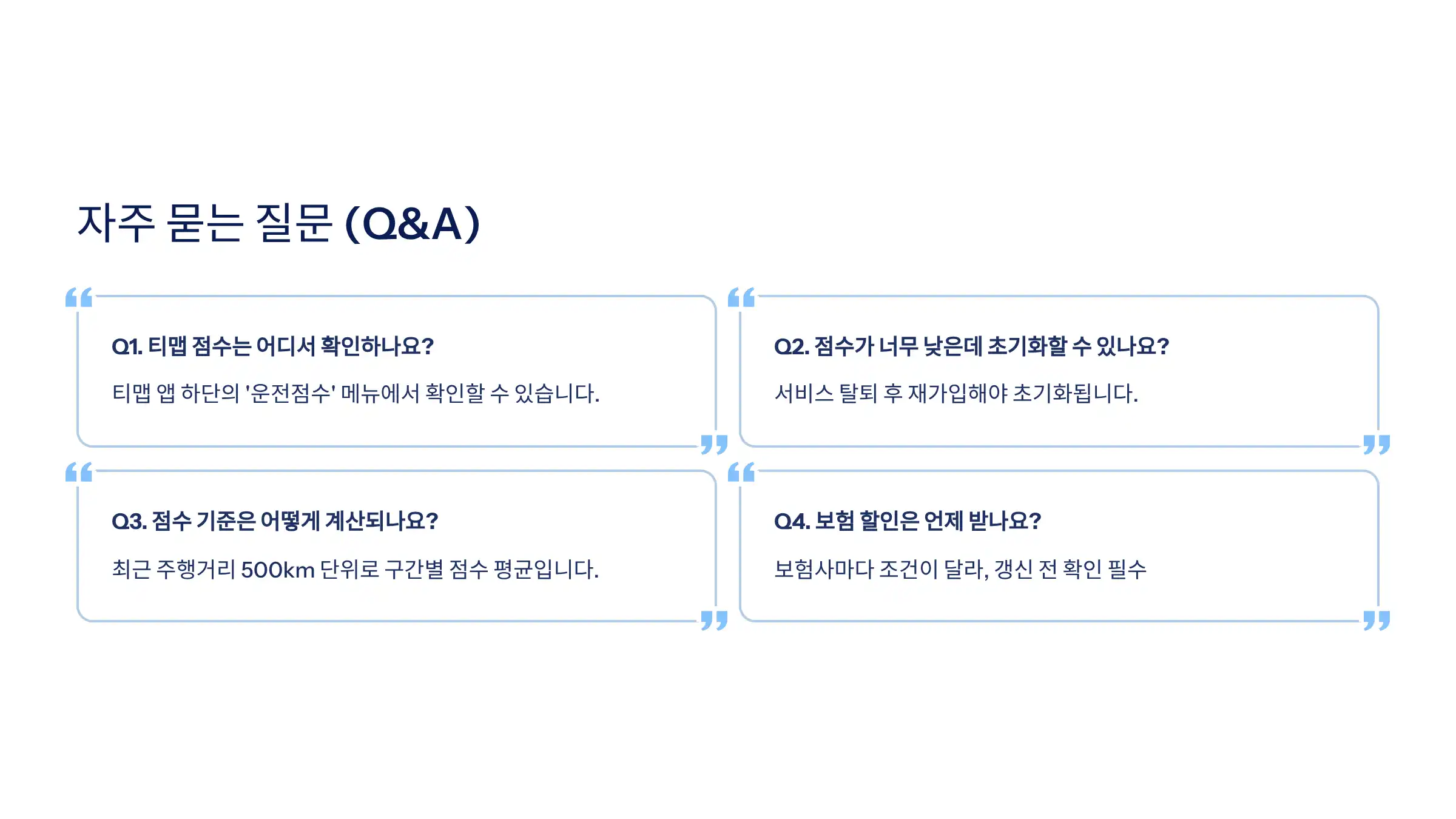 자주 묻는 질문 (Q&A)

Q1. 티맵 점수는 어디서 확인하나요?

티맵 앱 하단의 '운전점수' 메뉴에서 확인할 수 있습니다.

Q2. 점수가 너무 낮은데 초기화할 수 있나요?

서비스 탈퇴 후 재가입해야 초기화됩니다.

Q3. 점수 기준은 어떻게 계산되나요?

최근 주행거리 500km 단위로 구간별 점수 평균입니다.

Q4. 보험 할인은 언제 받나요?

보험사마다 조건이 달라, 갱신 전 확인 필수